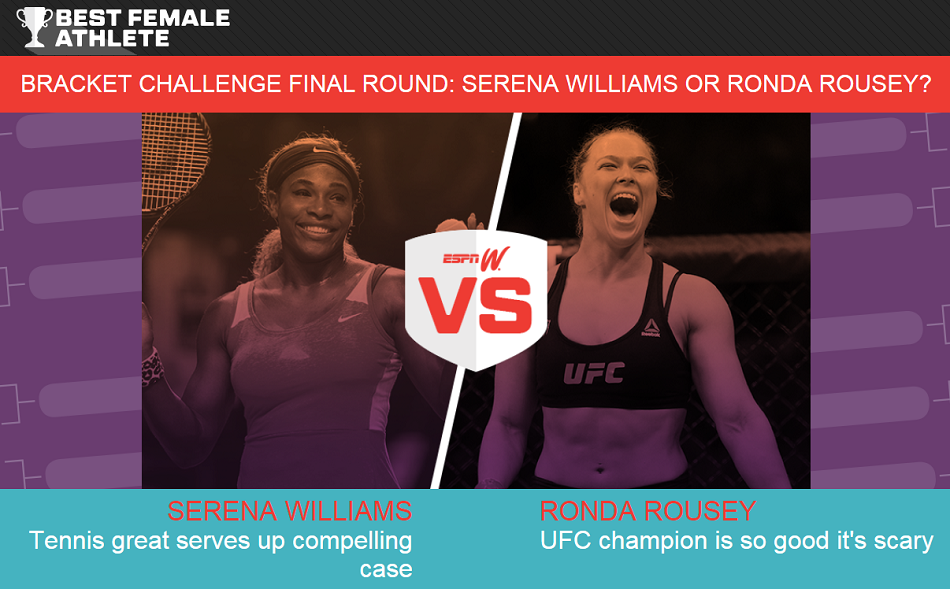 BEST FEMALE ATHLETE

BRACKET CHALLENGE FINAL ROUND: SERENA WILLIAMS OR RONDA ROUSEY?

ESPN W

VS

UFC

SERENA WILLIAMS
Tennis great serves up compelling case

RONDA ROUSEY
UFC champion is so good it's scary